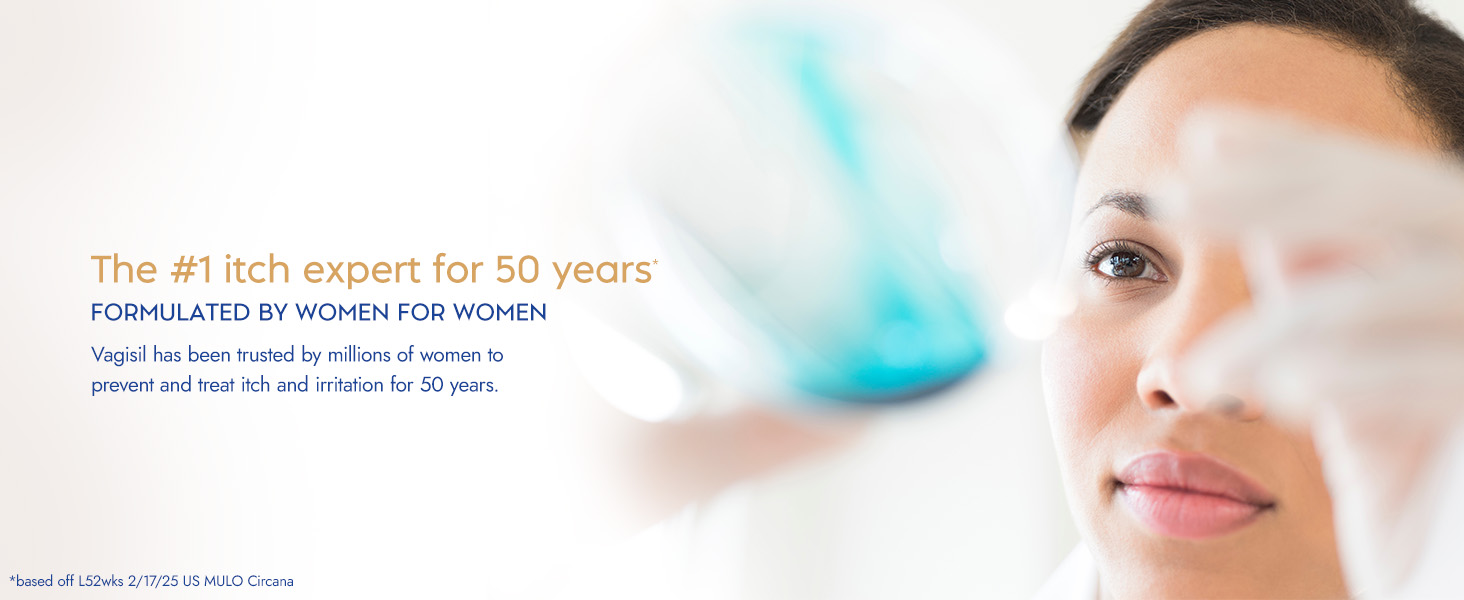 The #1 itch expert for 50 years*

FORMULATED BY WOMEN FOR WOMEN

Vagisil has been trusted by millions of women to prevent and treat itch and irritation for 50 years.

*based off L52wks 2/17/25 US MULO Circana